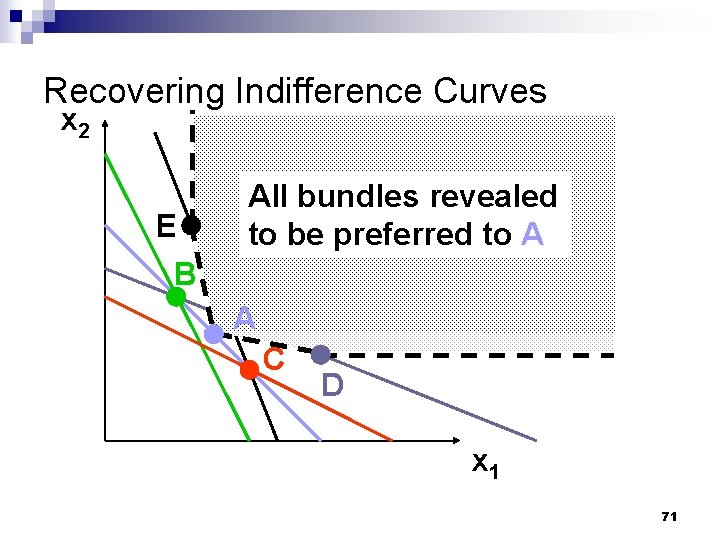 Recovering Indifference Curves

$x_2$

All bundles revealed to be preferred to A

E

B

A

C

D

$x_1$

71